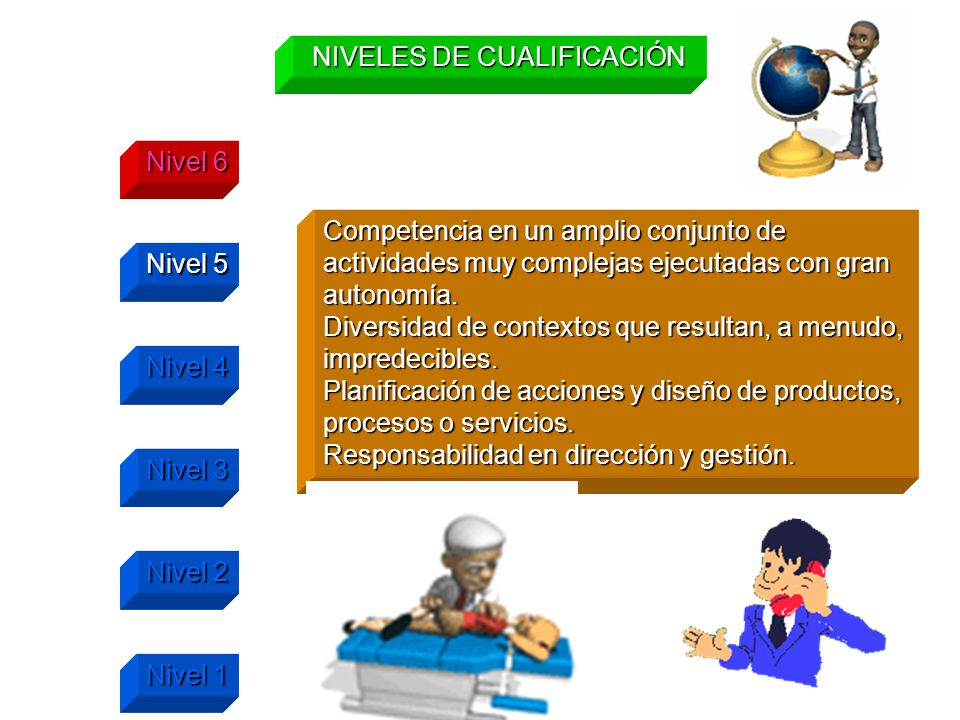 NIVELES DE CUALIFICACIÓN

Nivel 6

Nivel 5

Nivel 4

Nivel 3

Nivel 2

Nivel 1

Competencia en un amplio conjunto de actividades muy complejas ejecutadas con gran autonomía.
Diversidad de contextos que resultan, a menudo, impredecibles.
Planificación de acciones y diseño de productos, procesos o servicios.
Responsabilidad en dirección y gestión.